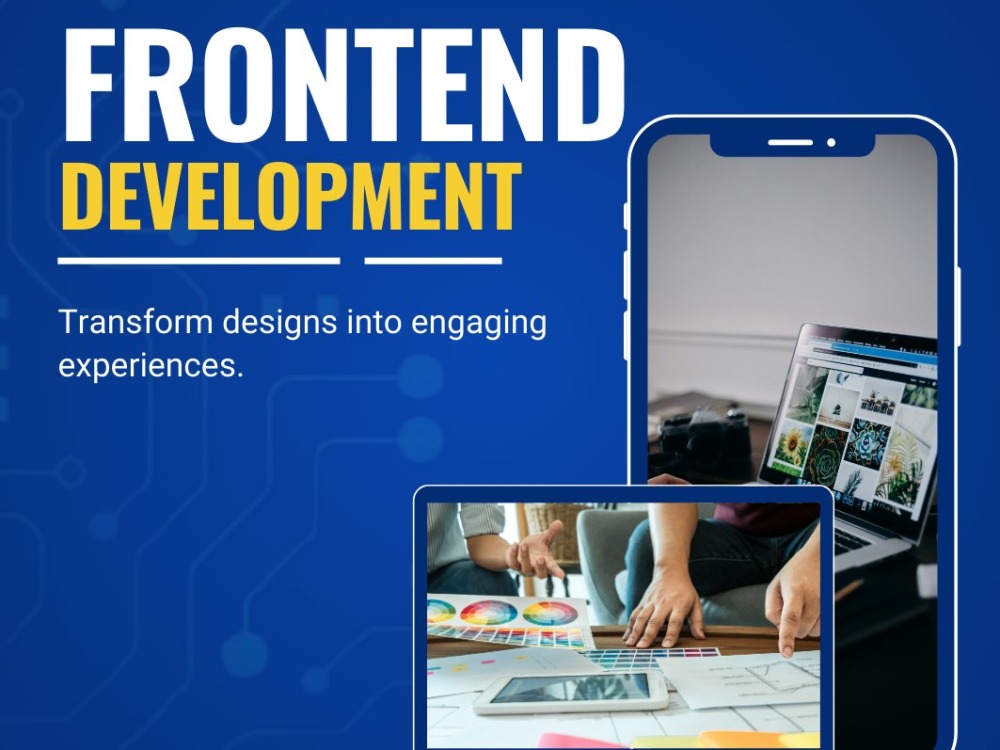 FRONTEND
DEVELOPMENT

Transform designs into engaging experiences.